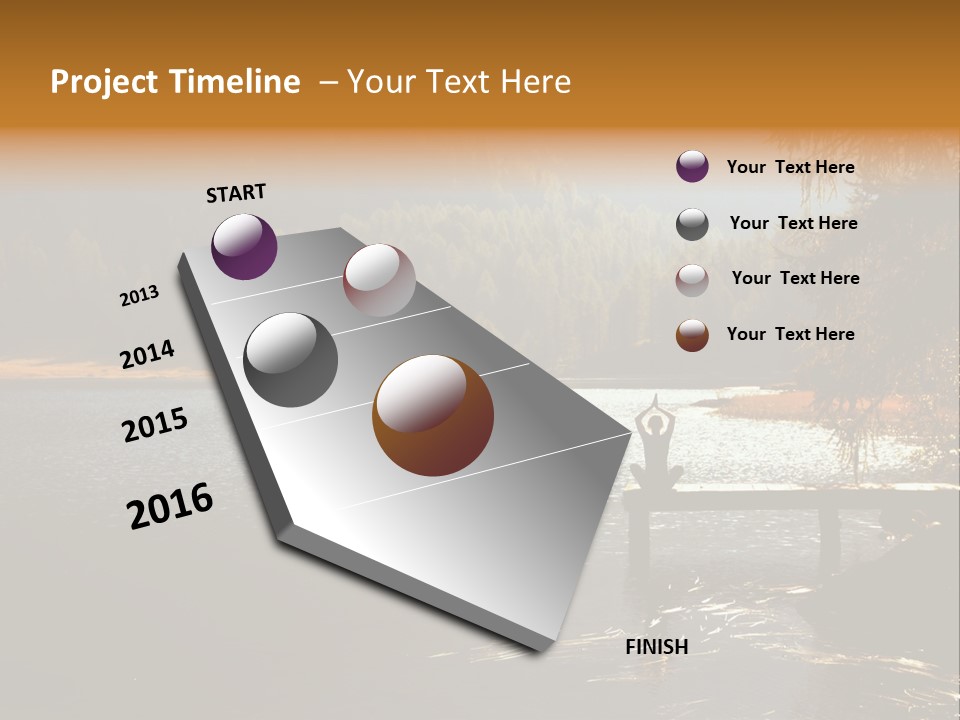 Project Timeline – Your Text Here

START

2013

2014

2015

2016

FINISH

Your Text Here

Your Text Here

Your Text Here

Your Text Here